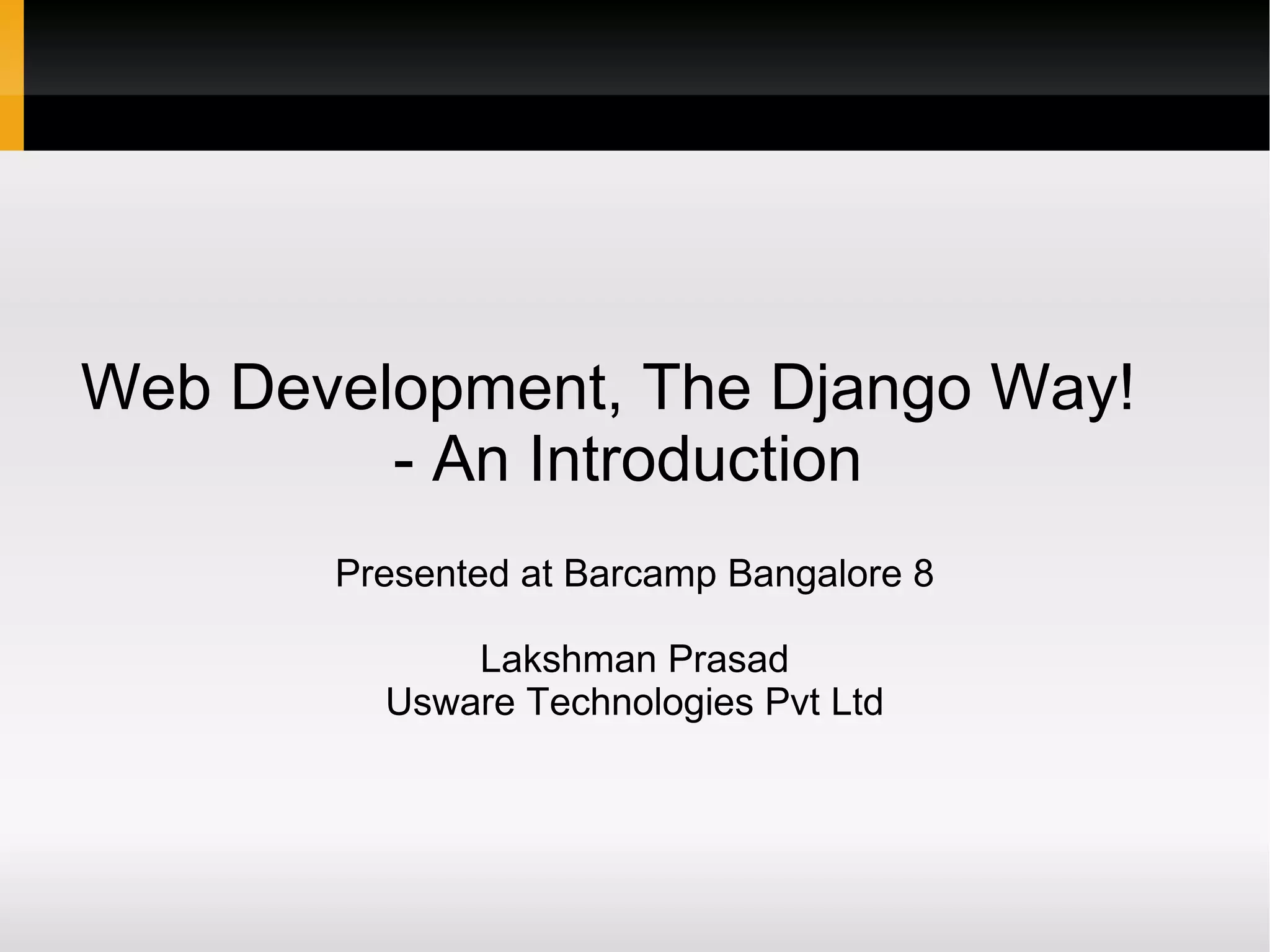 Web Development, The Django Way!
- An Introduction

Presented at Barcamp Bangalore 8

Lakshman Prasad
Usware Technologies Pvt Ltd